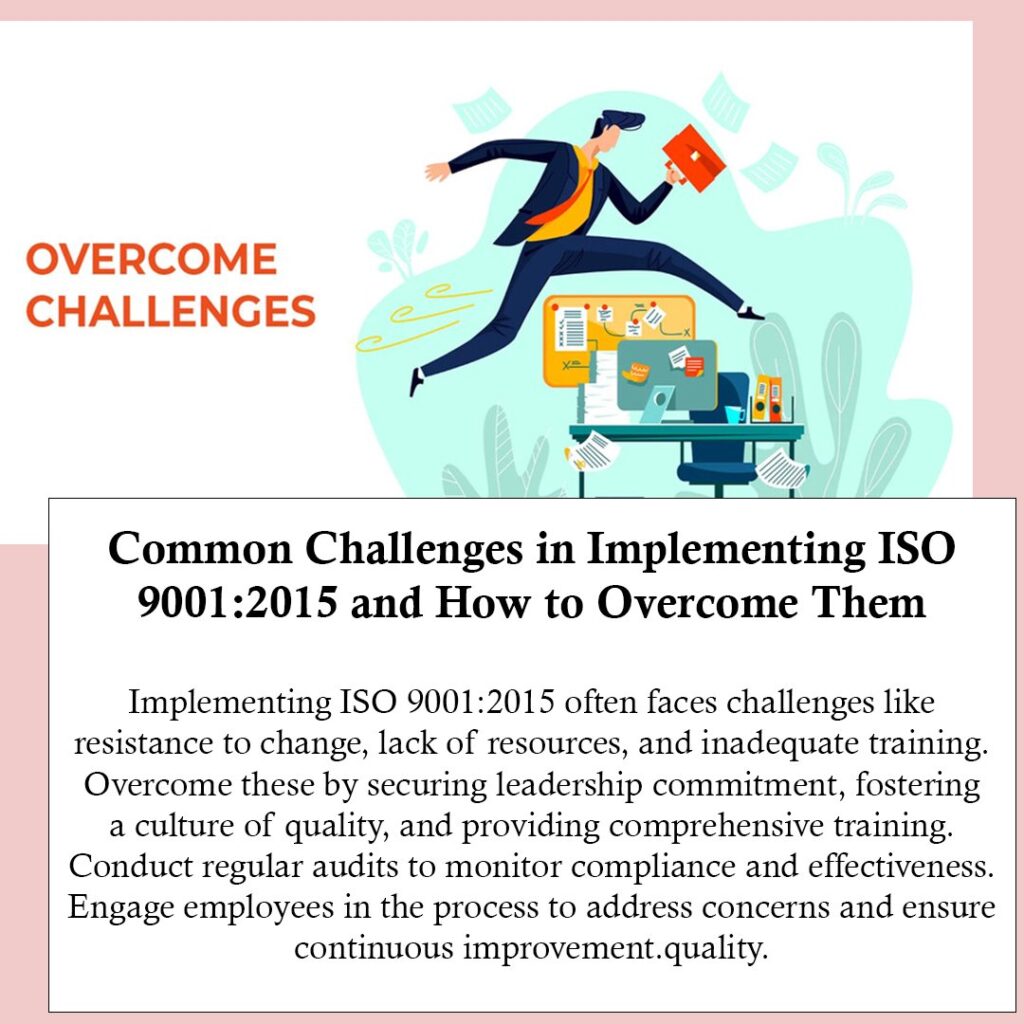 OVERCOME CHALLENGES

Common Challenges in Implementing ISO 9001:2015 and How to Overcome Them

Implementing ISO 9001:2015 often faces challenges like resistance to change, lack of resources, and inadequate training. Overcome these by securing leadership commitment, fostering a culture of quality, and providing comprehensive training. Conduct regular audits to monitor compliance and effectiveness. Engage employees in the process to address concerns and ensure continuous improvement.quality.